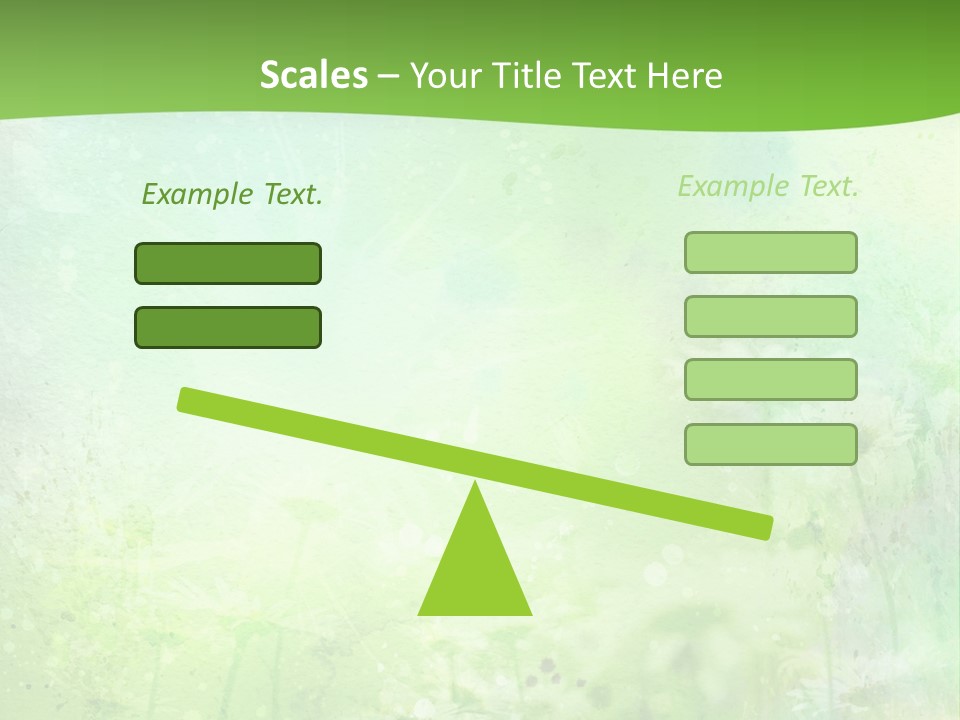 Scales – Your Title Text Here

Example Text.

Example Text.